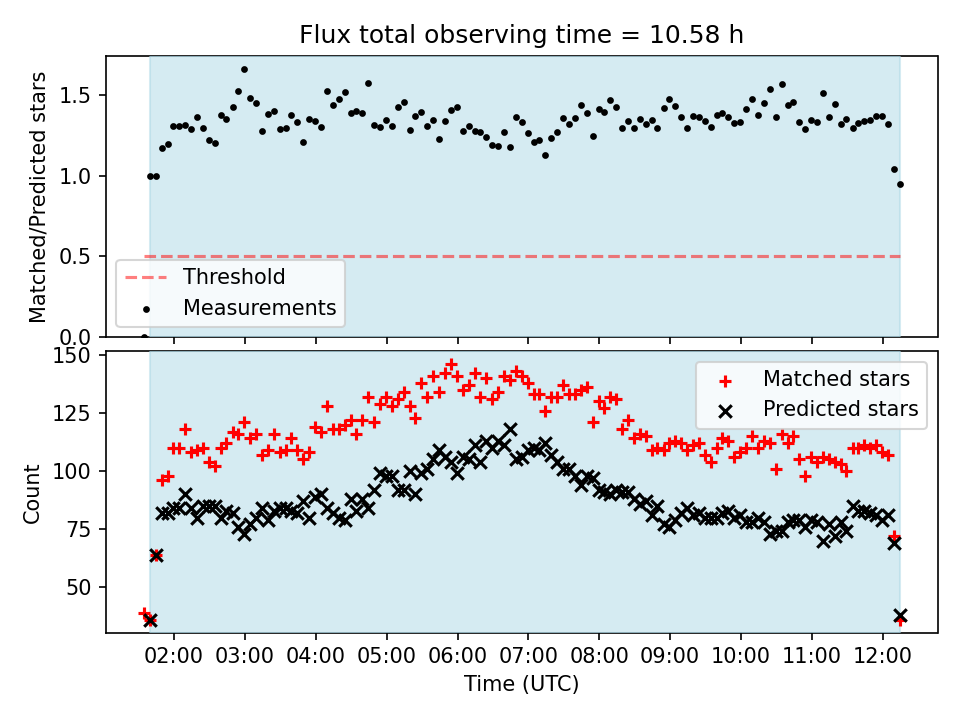 Flux total observing time = 10.58 h

Matched/Predicted stars

1.5
1.0
0.5
0.0

Threshold
Measurements

Count

150
125
100
75
50

Matched stars
Predicted stars

02:00 03:00 04:00 05:00 06:00 07:00 08:00 09:00 10:00 11:00 12:00

Time (UTC)